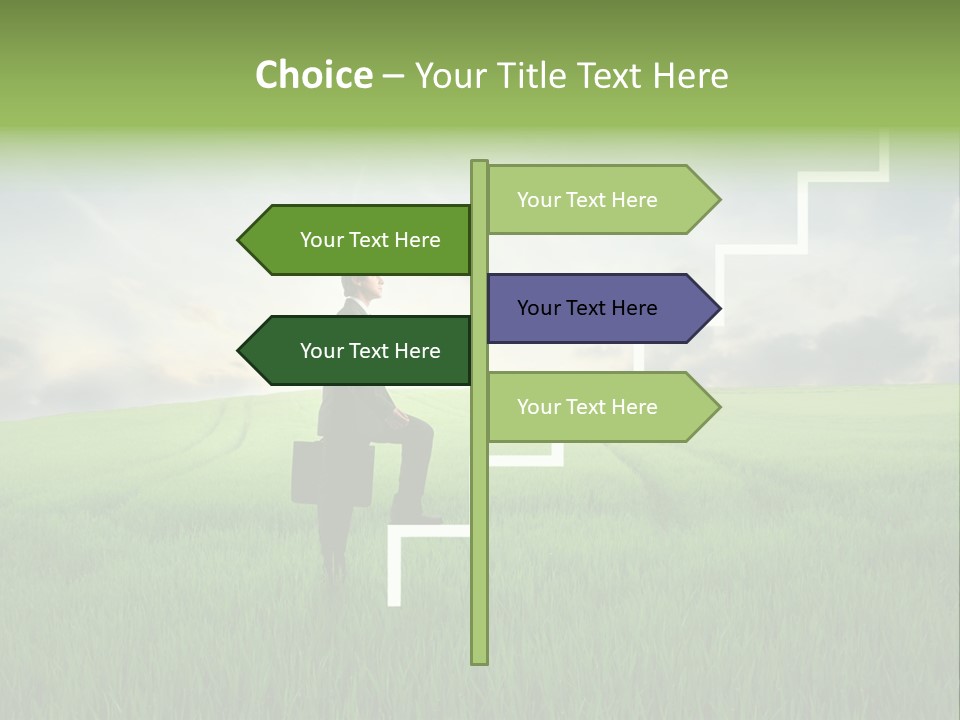 Choice – Your Title Text Here

Your Text Here

Your Text Here

Your Text Here

Your Text Here

Your Text Here